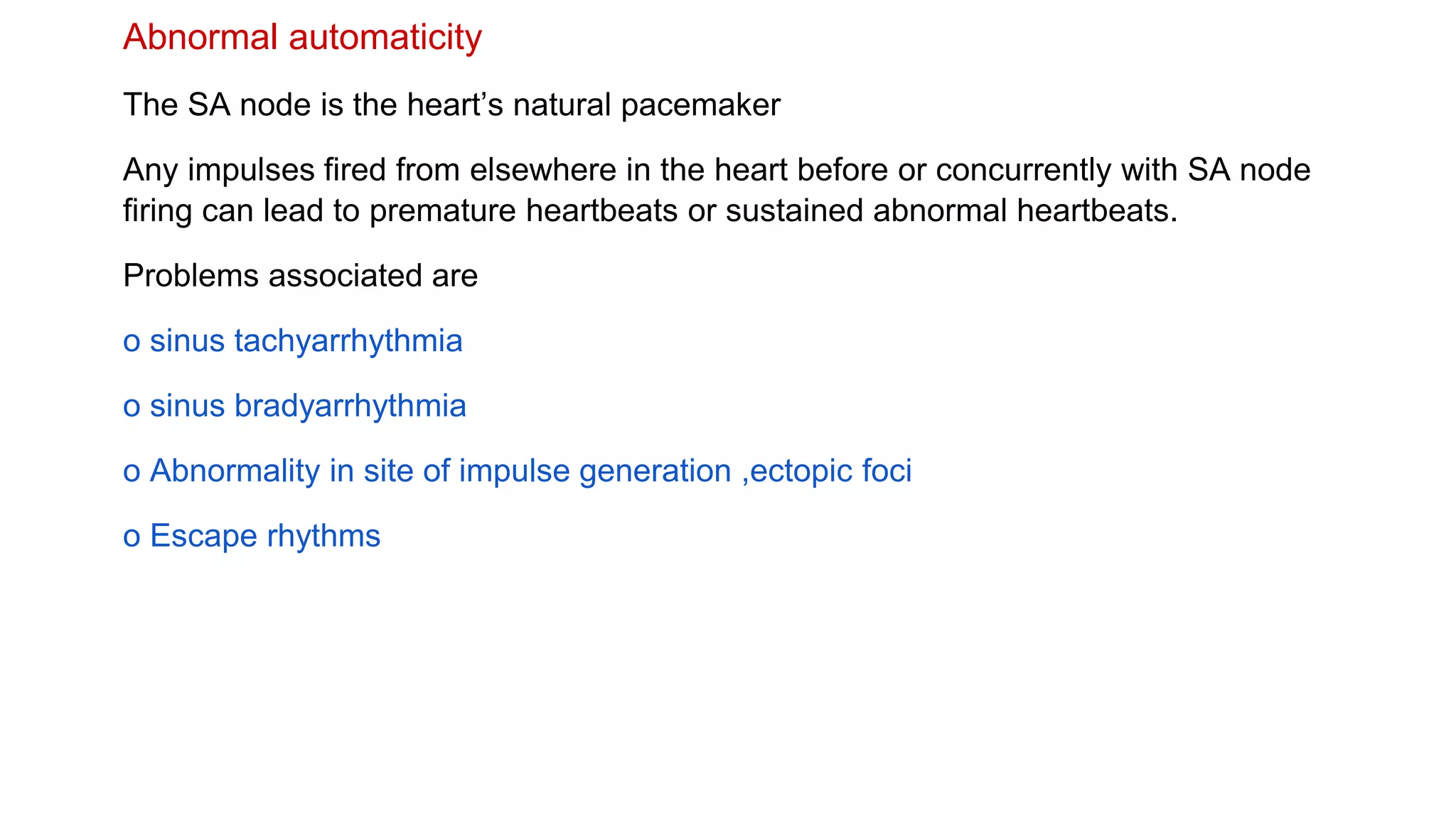 Abnormal automaticity

The SA node is the heart’s natural pacemaker

Any impulses fired from elsewhere in the heart before or concurrently with SA node firing can lead to premature heartbeats or sustained abnormal heartbeats.

Problems associated are

o sinus tachyarrhythmia

o sinus bradyarrhythmia

o Abnormality in site of impulse generation ,ectopic foci

o Escape rhythms